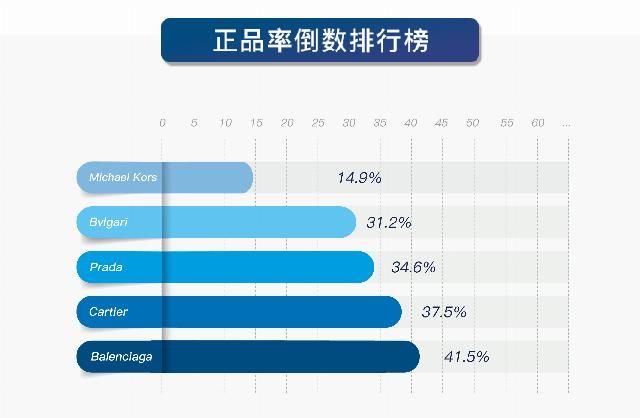 正品率倒数排行榜

0 5 10 15 20 25 30 35 40 45 50 55 60 ...

Michael Kors 14.9%

Bvlgari 31.2%

Prada 34.6%

Cartier 37.5%

Balenciaga 41.5%